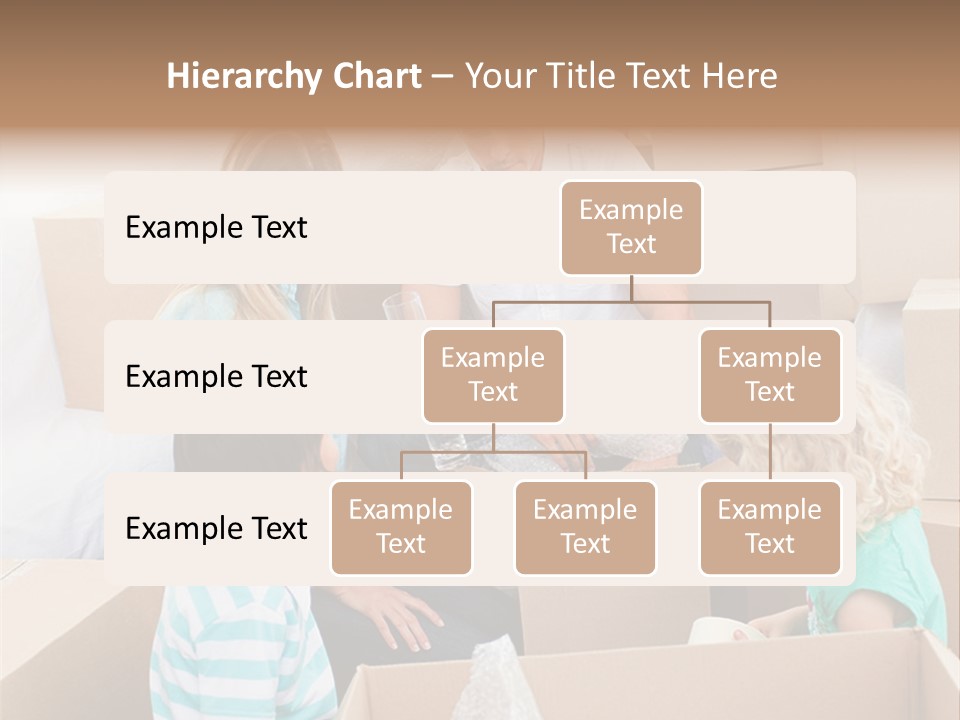 Hierarchy Chart – Your Title Text Here

Example Text

Example Text

Example Text

Example Text

Example Text

Example Text

Example Text

Example Text

Example Text